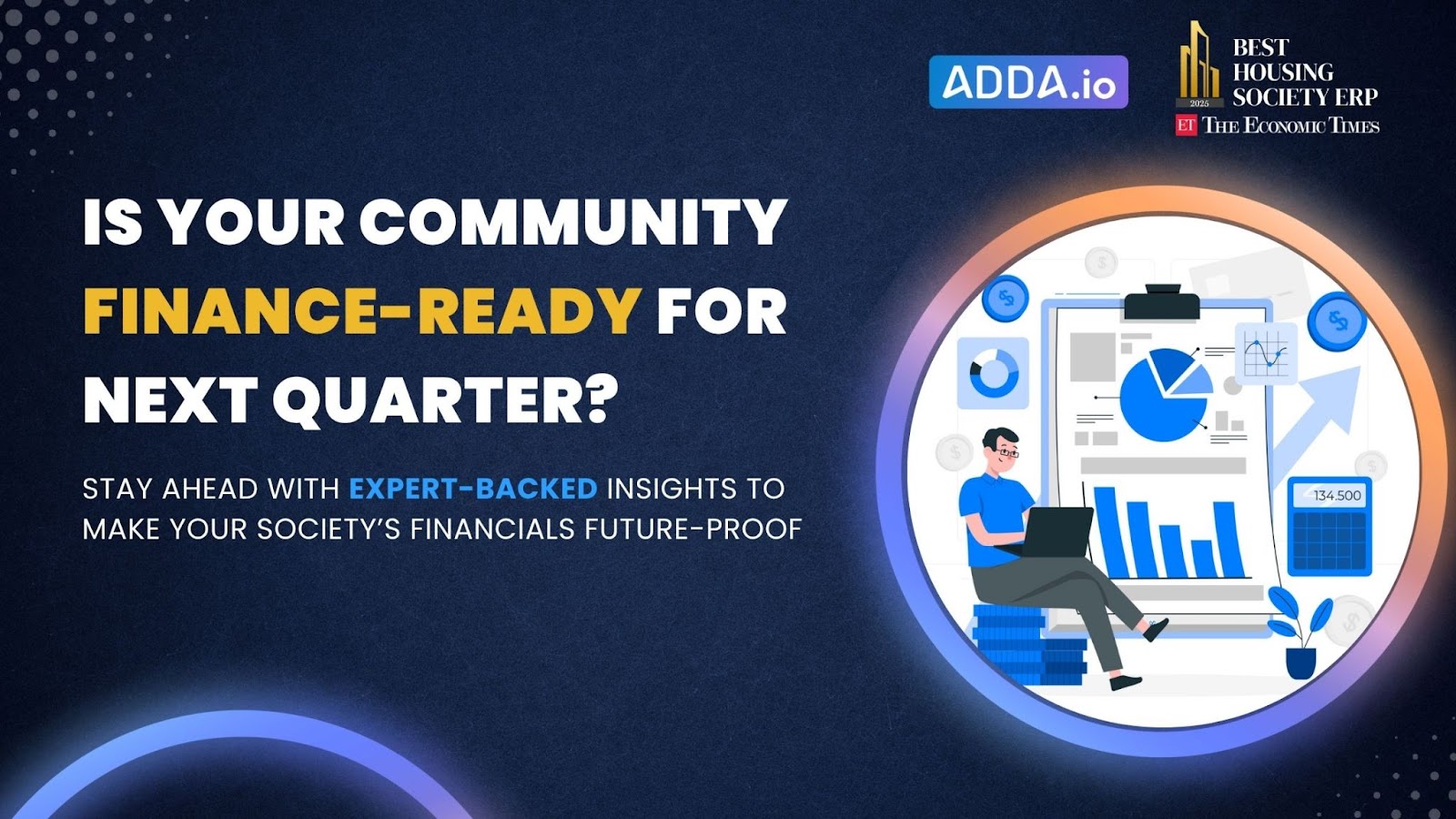 ADDA.io

2025
BEST HOUSING SOCIETY ERP
ET THE ECONOMIC TIMES

IS YOUR COMMUNITY FINANCE-READY FOR NEXT QUARTER?

STAY AHEAD WITH EXPERT-BACKED INSIGHTS TO MAKE YOUR SOCIETY'S FINANCIALS FUTURE-PROOF

134.500